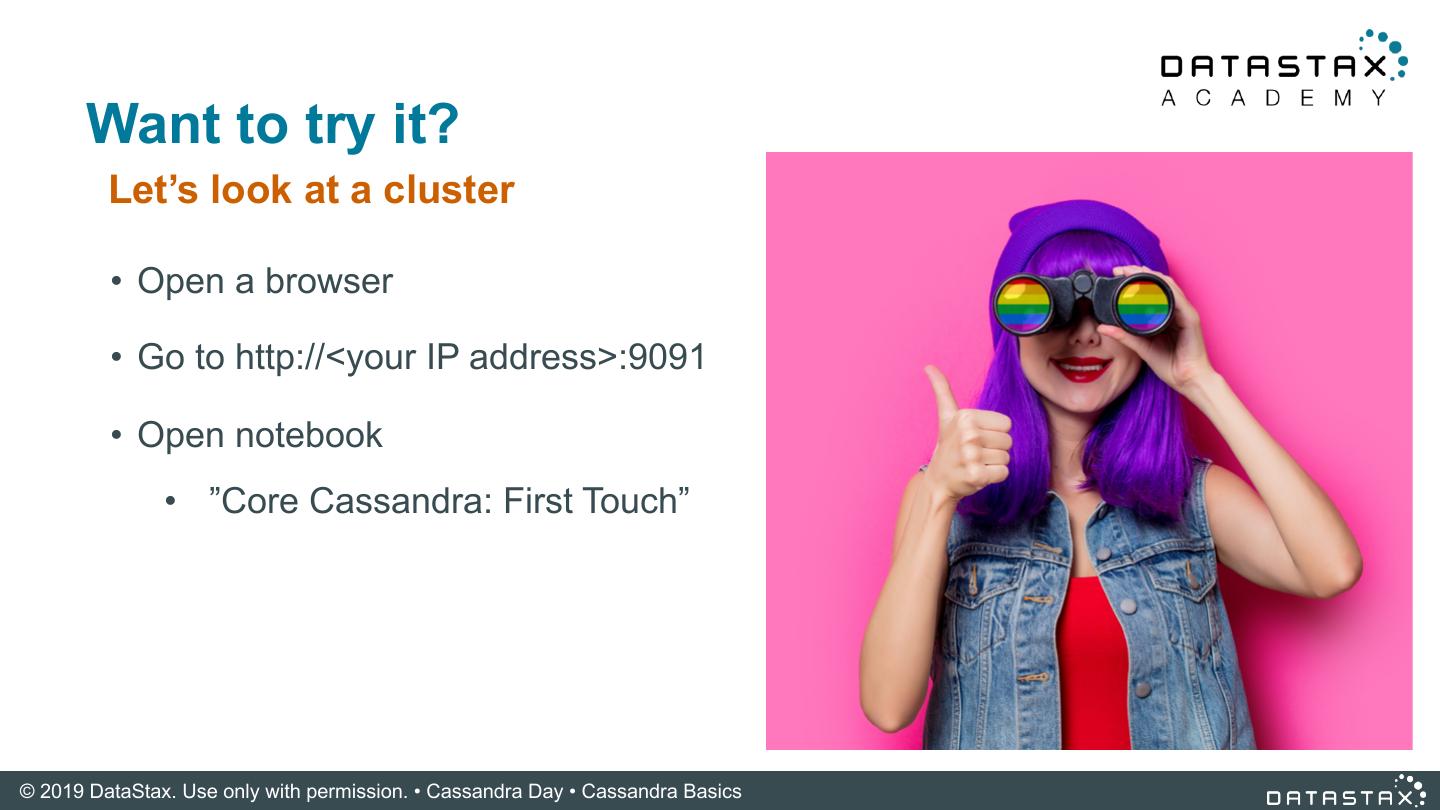 DATASTAX
ACADEMY

Want to try it?

Let’s look at a cluster

• Open a browser
• Go to http://<your IP address>:9091
• Open notebook
  • ”Core Cassandra: First Touch”

© 2019 DataStax. Use only with permission. • Cassandra Day • Cassandra Basics

DATASTAX